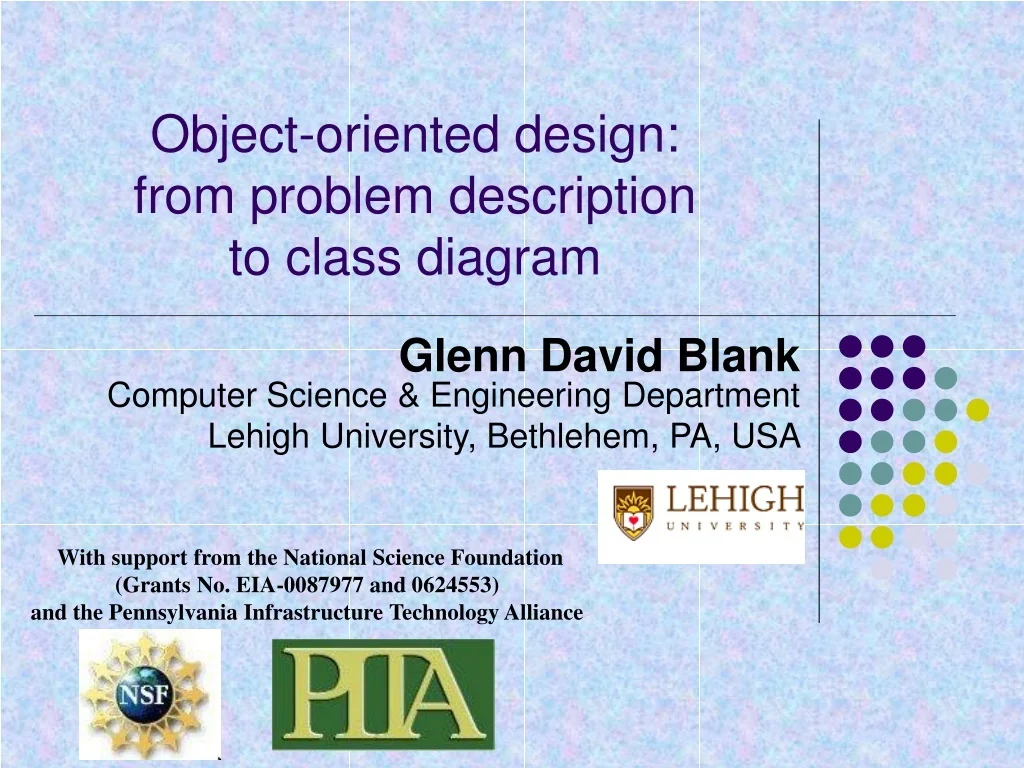 Object-oriented design: from problem description to class diagram

Glenn David Blank
Computer Science & Engineering Department
Lehigh University, Bethlehem, PA, USA

LEHIGH
UNIVERSITY

With support from the National Science Foundation
(Grants No. EIA-0087977 and 0624553)
and the Pennsylvania Infrastructure Technology Alliance

NSF

PITA